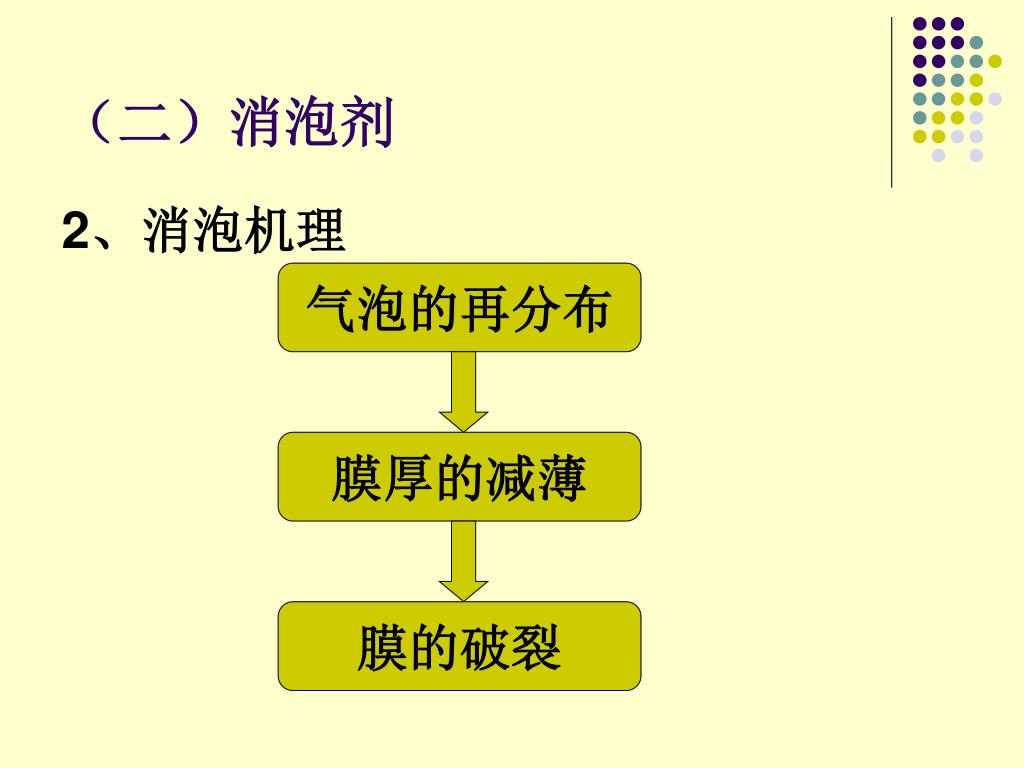 （二）消泡剂

2、消泡机理

气泡的再分布

膜厚的减薄

膜的破裂